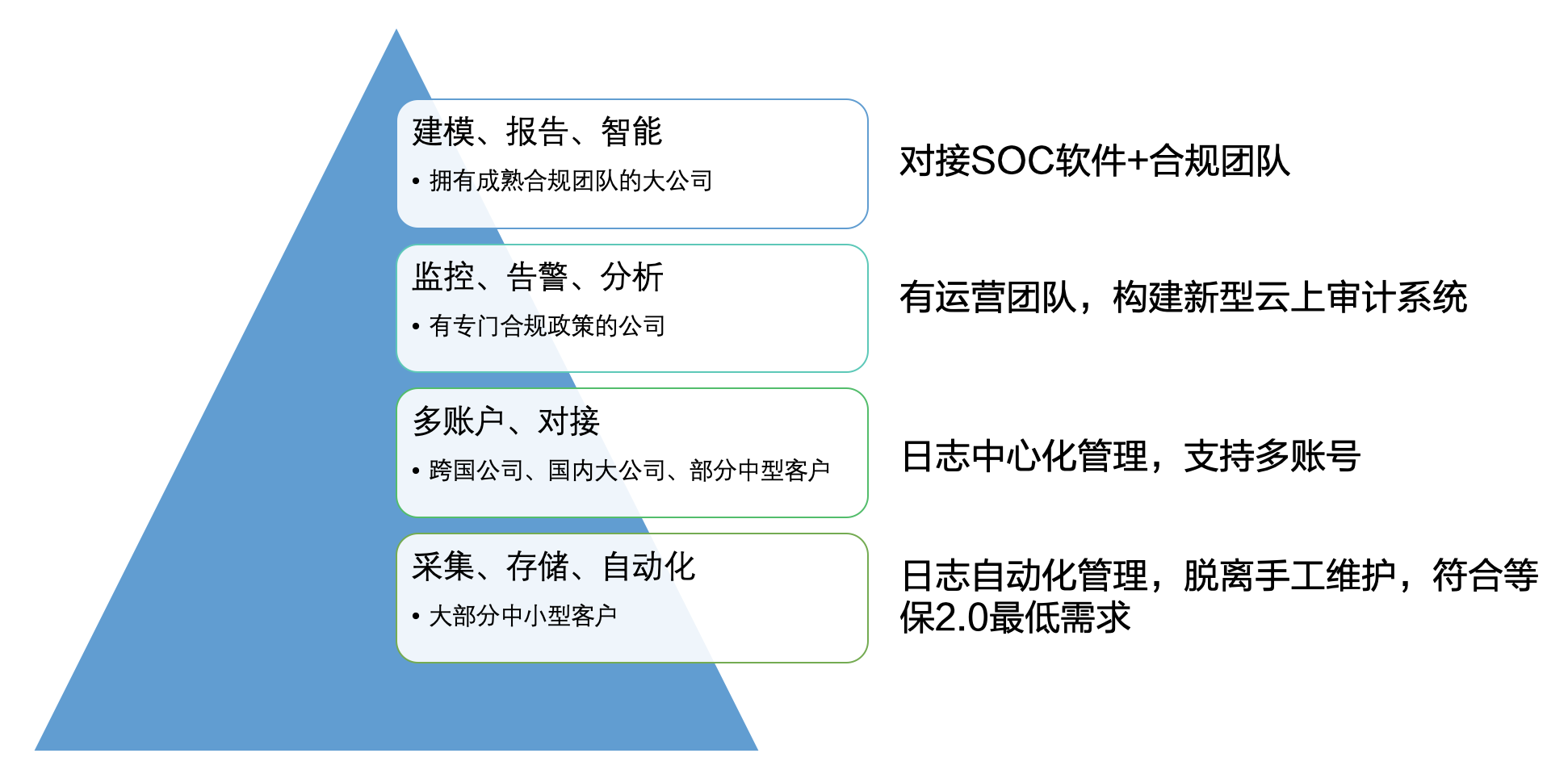 建模、报告、智能

• 拥有成熟合规团队的大公司

对接SOC软件+合规团队

监控、告警、分析

• 有专门合规政策的公司

有运营团队，构建新型云上审计系统

多账户、对接

• 跨国公司、国内大公司、部分中型客户

日志中心化管理，支持多账号

采集、存储、自动化

• 大部分中小型客户

日志自动化管理，脱离手工维护，符合等保2.0最低需求